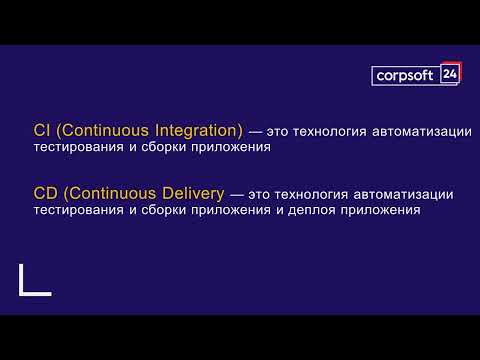 corpsoft 24

CI (Continuous Integration) — это технология автоматизации тестирования и сборки приложения

CD (Continuous Delivery — это технология автоматизации тестирования и сборки приложения и деплоя приложения